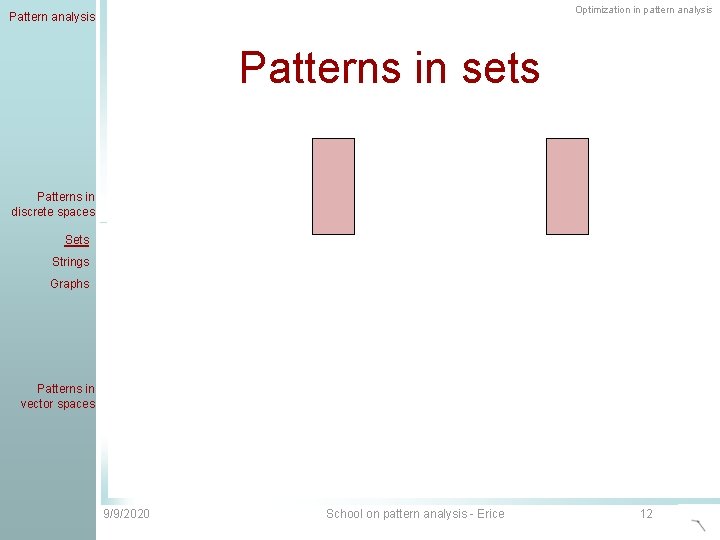 Pattern analysis

Optimization in pattern analysis

Patterns in sets

Patterns in discrete spaces

Sets

Strings

Graphs

Patterns in vector spaces

9/9/2020

School on pattern analysis - Erice

12